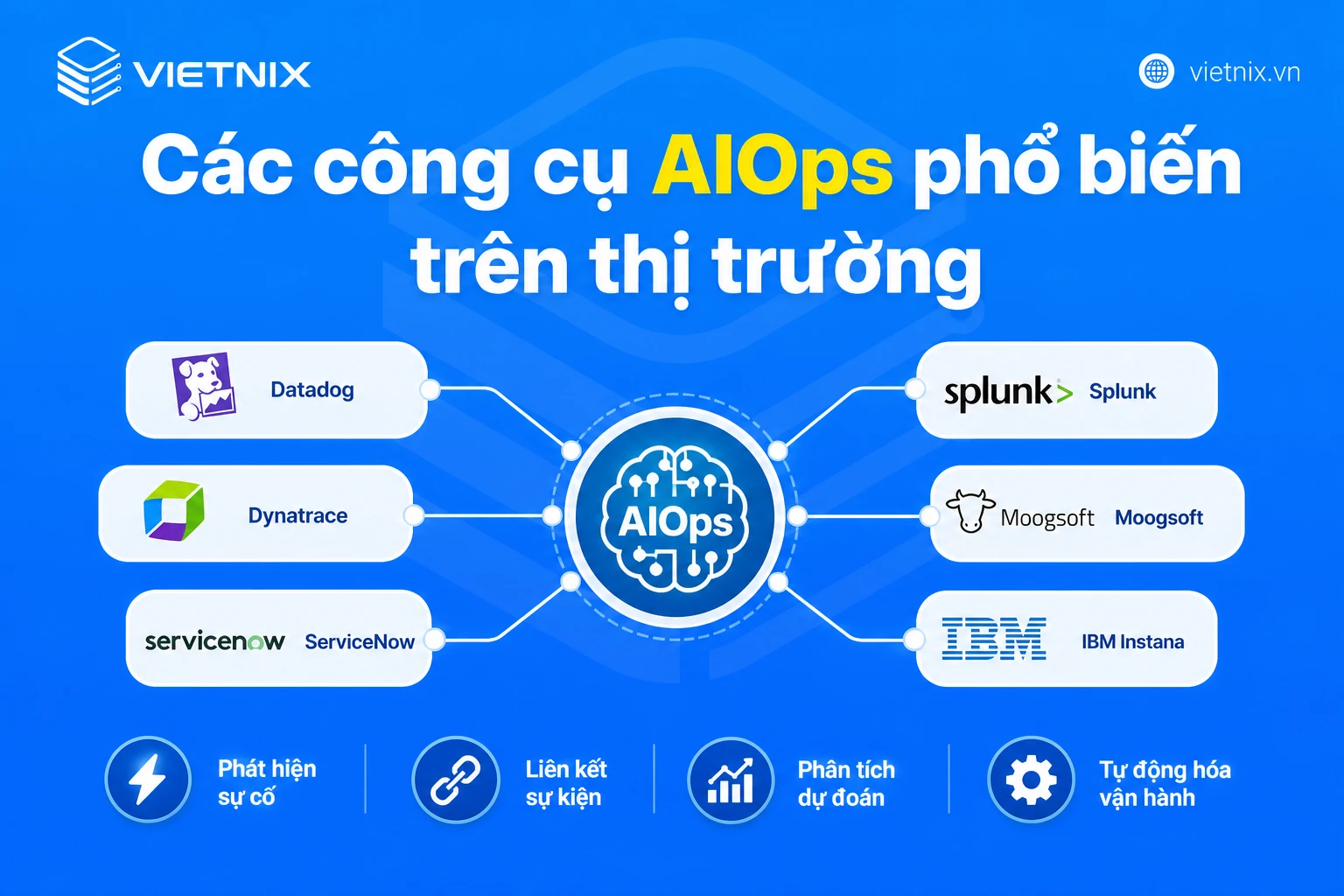 VIETNIX

vietnix.vn

Các công cụ AIOps phổ biến trên thị trường

Datadog

Dynatrace

servicenow ServiceNow

AIOps

splunk> Splunk

Moogsoft Moogsoft

IBM IBM Instana

Phát hiện sự cố

Liên kết sự kiện

Phân tích dự đoán

Tự động hóa vận hành